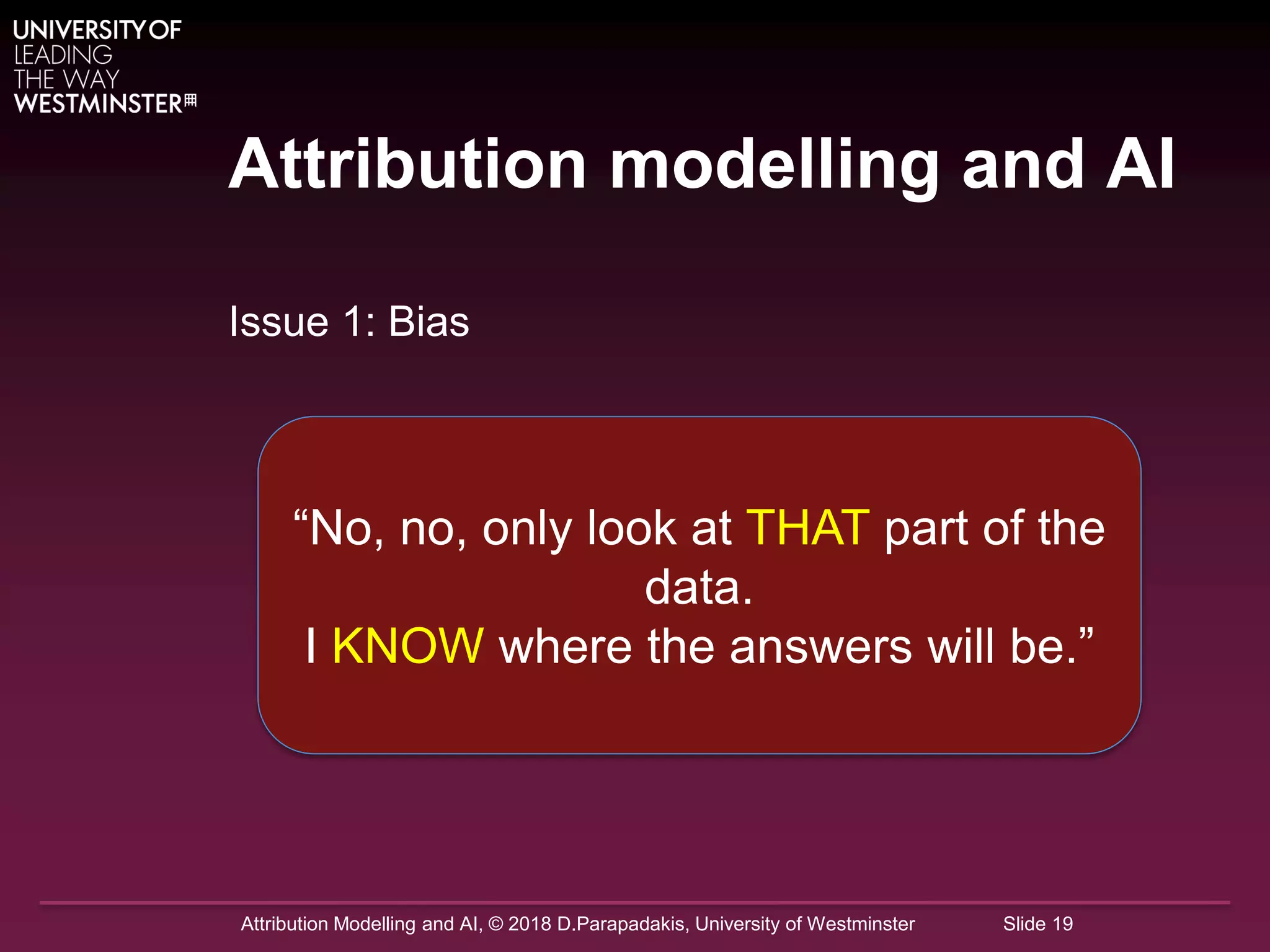 UNIVERSITY OF
LEADING
THE WAY
WESTMINSTER

Attribution modelling and AI

Issue 1: Bias

“No, no, only look at THAT part of the data.
I KNOW where the answers will be.”

Attribution Modelling and AI, © 2018 D.Parapadakis, University of Westminster Slide 19